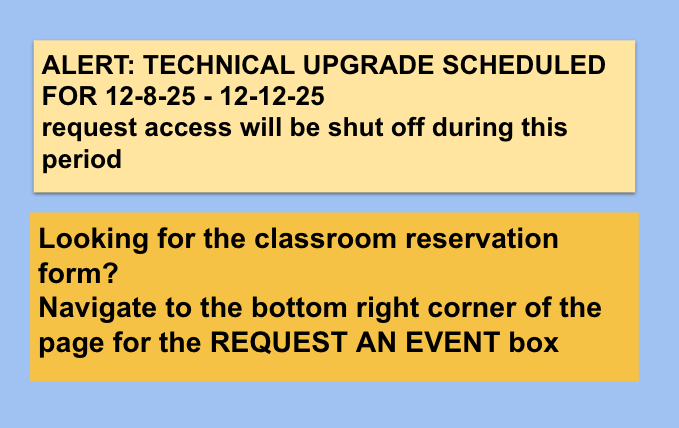 ALERT: TECHNICAL UPGRADE SCHEDULED FOR 12-8-25 - 12-12-25
request access will be shut off during this period

Looking for the classroom reservation form?
Navigate to the bottom right corner of the page for the REQUEST AN EVENT box